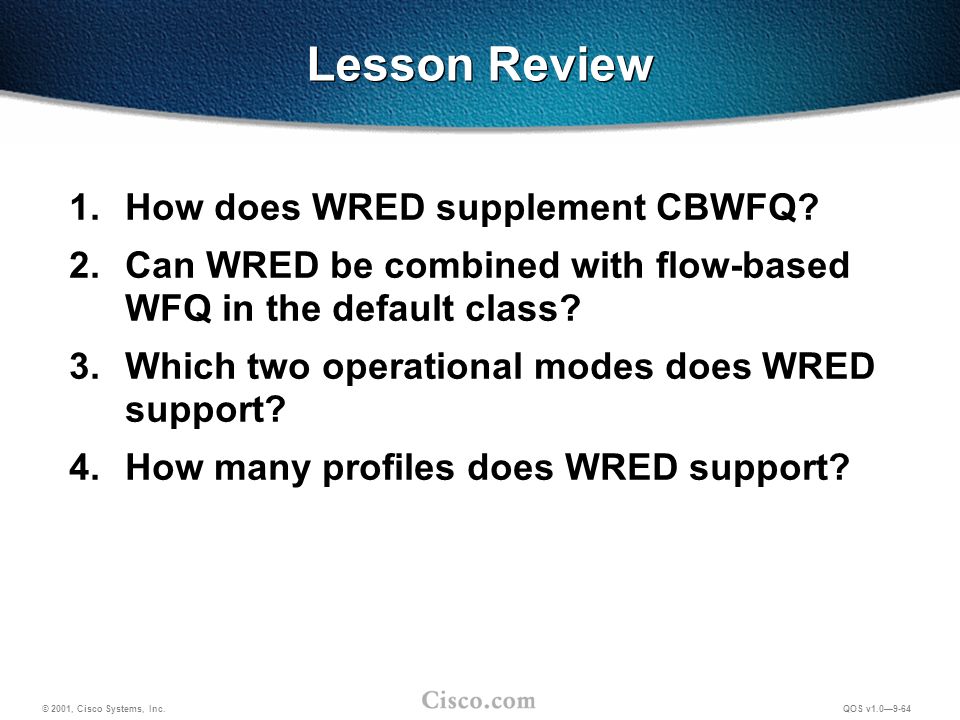 Lesson Review

1. How does WRED supplement CBWFQ?
2. Can WRED be combined with flow-based WFQ in the default class?
3. Which two operational modes does WRED support?
4. How many profiles does WRED support?

© 2001, Cisco Systems, Inc.

Cisco.com

QOS v1.0—9-64